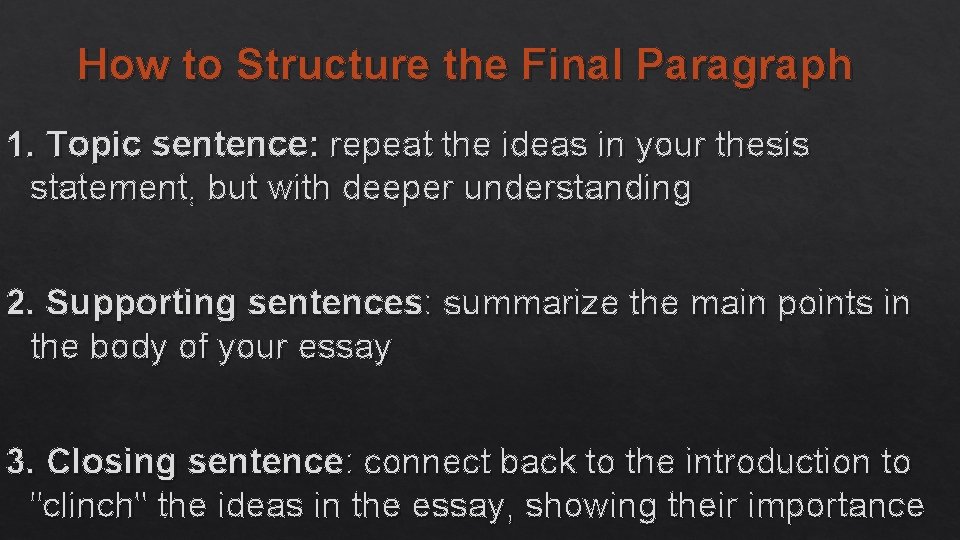 How to Structure the Final Paragraph

1. Topic sentence: repeat the ideas in your thesis statement, but with deeper understanding

2. Supporting sentences: summarize the main points in the body of your essay

3. Closing sentence: connect back to the introduction to "clinch" the ideas in the essay, showing their importance